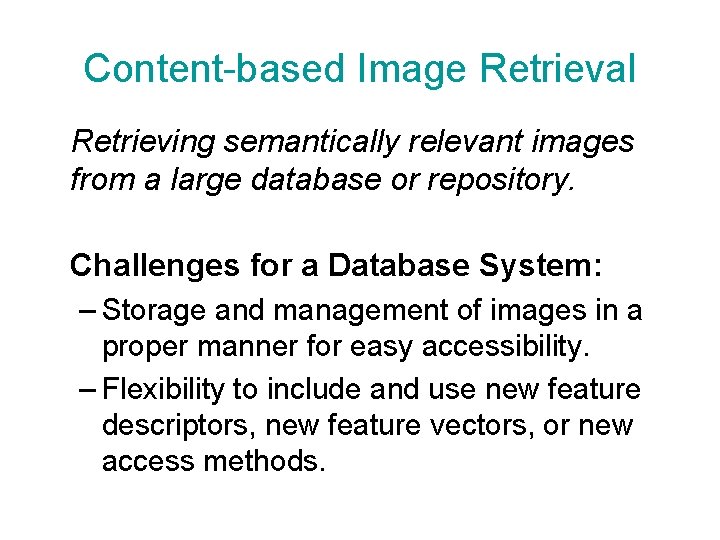 Content-based Image Retrieval

Retrieving semantically relevant images from a large database or repository.

Challenges for a Database System:

– Storage and management of images in a proper manner for easy accessibility.

– Flexibility to include and use new feature descriptors, new feature vectors, or new access methods.